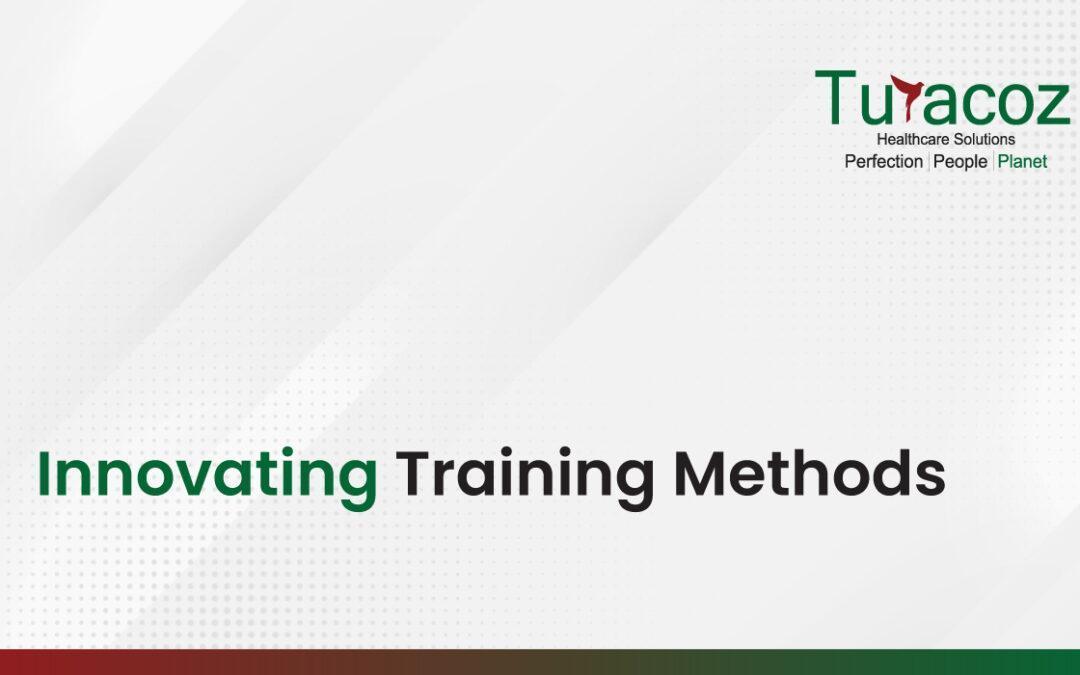 Turacoz
Healthcare Solutions
Perfection | People | Planet

Innovating Training Methods